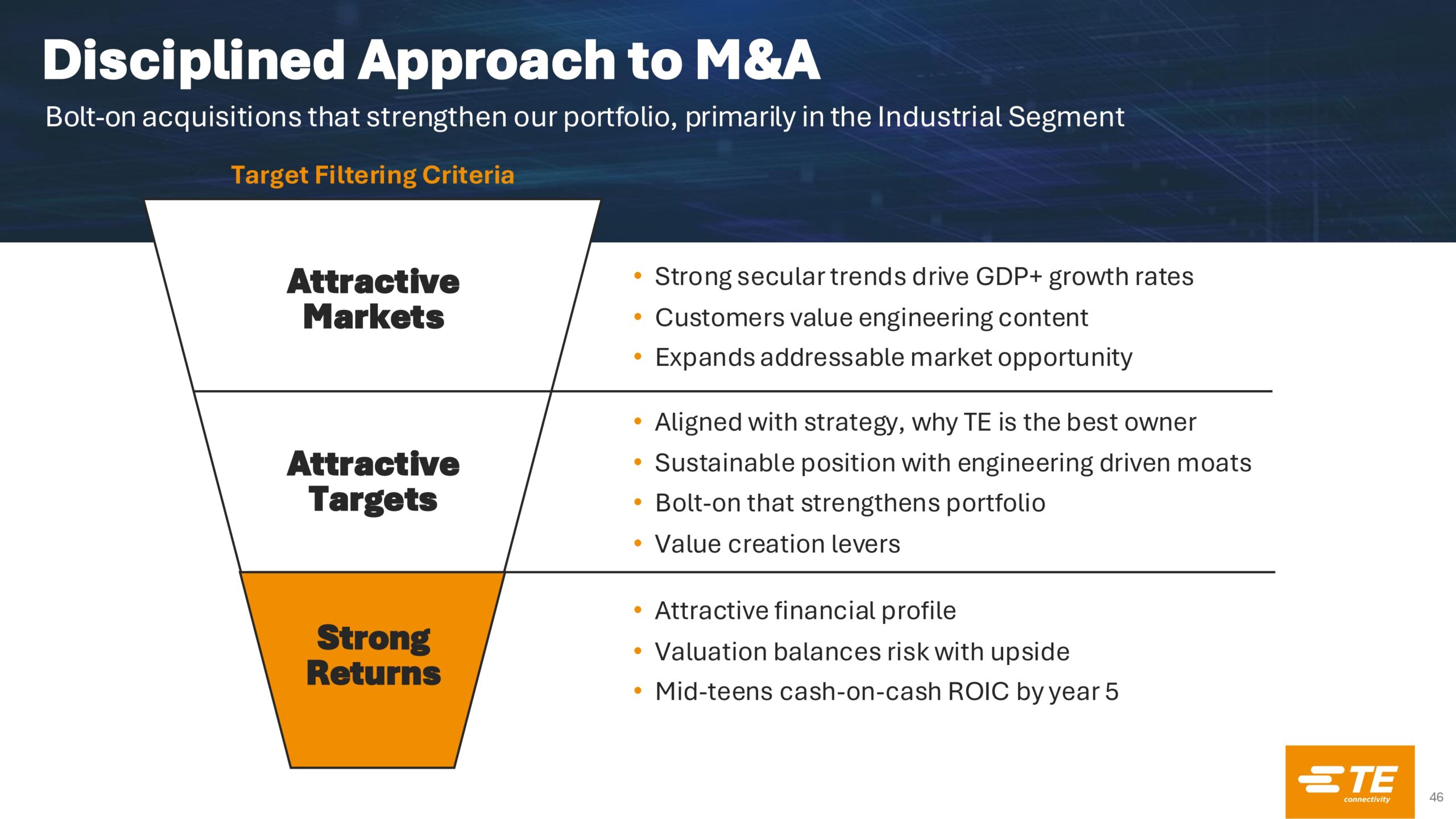 Disciplined Approach to M&A

Bolt-on acquisitions that strengthen our portfolio, primarily in the Industrial Segment

Target Filtering Criteria

Attractive Markets

• Strong secular trends drive GDP+ growth rates
• Customers value engineering content
• Expands addressable market opportunity

Attractive Targets

• Aligned with strategy, why TE is the best owner
• Sustainable position with engineering driven moats
• Bolt-on that strengthens portfolio
• Value creation levers

Strong Returns

• Attractive financial profile
• Valuation balances risk with upside
• Mid-teens cash-on-cash ROIC by year 5

TE connectivity

46